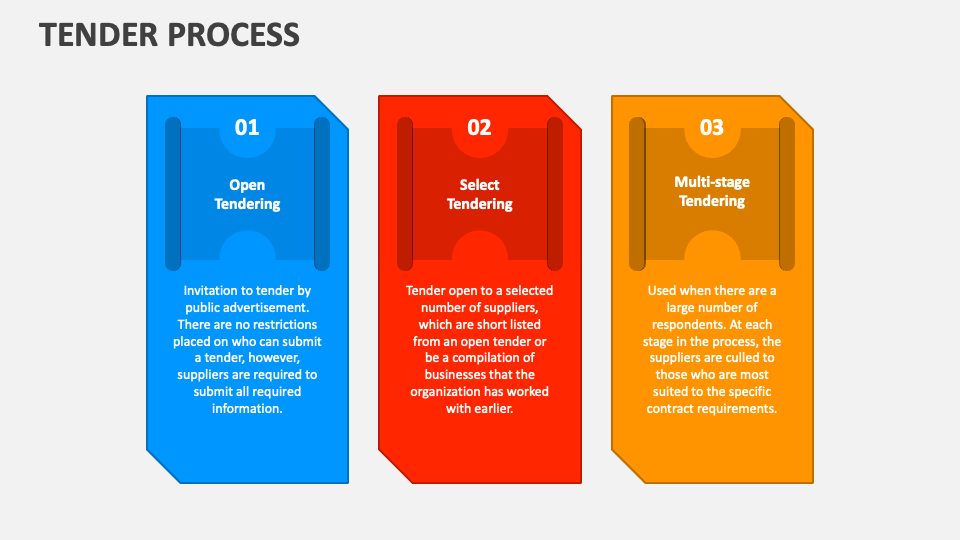 TENDER PROCESS

01

Open Tendering

Invitation to tender by public advertisement. There are no restrictions placed on who can submit a tender, however, suppliers are required to submit all required information.

02

Select Tendering

Tender open to a selected number of suppliers, which are short listed from an open tender or be a compilation of businesses that the organization has worked with earlier.

03

Multi-stage Tendering

Used when there are a large number of respondents. At each stage in the process, the suppliers are culled to those who are most suited to the specific contract requirements.